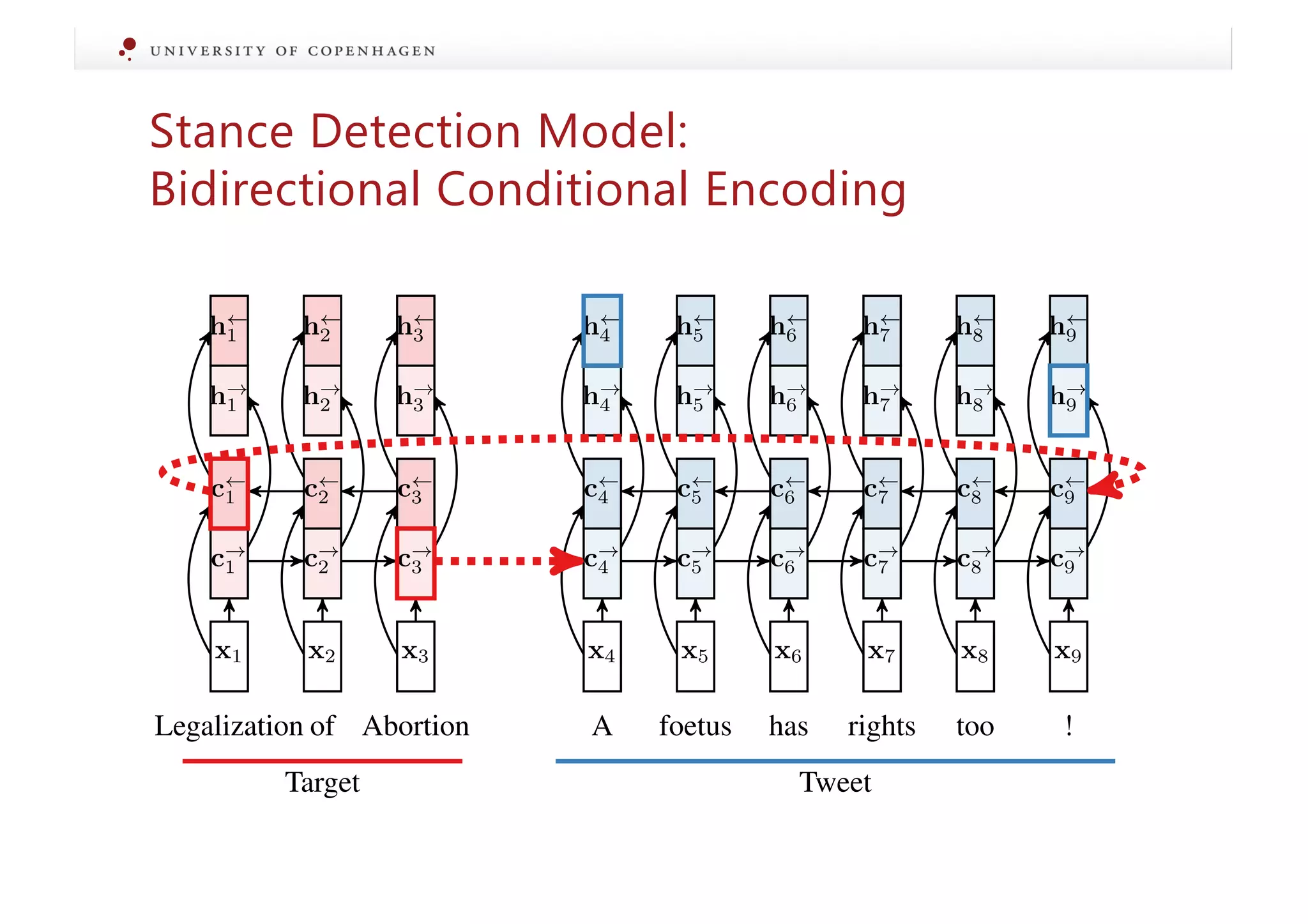 UNIVERSITY OF COPENHAGEN

Stance Detection Model:
Bidirectional Conditional Encoding

$\mathbf{h}_1^{\leftarrow}$ $\mathbf{h}_2^{\leftarrow}$ $\mathbf{h}_3^{\leftarrow}$ $\mathbf{h}_4^{\leftarrow}$ $\mathbf{h}_5^{\leftarrow}$ $\mathbf{h}_6^{\leftarrow}$ $\mathbf{h}_7^{\leftarrow}$ $\mathbf{h}_8^{\leftarrow}$ $\mathbf{h}_9^{\leftarrow}$

$\mathbf{h}_1^{\rightarrow}$ $\mathbf{h}_2^{\rightarrow}$ $\mathbf{h}_3^{\rightarrow}$ $\mathbf{h}_4^{\rightarrow}$ $\mathbf{h}_5^{\rightarrow}$ $\mathbf{h}_6^{\rightarrow}$ $\mathbf{h}_7^{\rightarrow}$ $\mathbf{h}_8^{\rightarrow}$ $\mathbf{h}_9^{\rightarrow}$

$\mathbf{c}_1^{\leftarrow}$ $\mathbf{c}_2^{\leftarrow}$ $\mathbf{c}_3^{\leftarrow}$ $\mathbf{c}_4^{\leftarrow}$ $\mathbf{c}_5^{\leftarrow}$ $\mathbf{c}_6^{\leftarrow}$ $\mathbf{c}_7^{\leftarrow}$ $\mathbf{c}_8^{\leftarrow}$ $\mathbf{c}_9^{\leftarrow}$

$\mathbf{c}_1^{\rightarrow}$ $\mathbf{c}_2^{\rightarrow}$ $\mathbf{c}_3^{\rightarrow}$ $\mathbf{c}_4^{\rightarrow}$ $\mathbf{c}_5^{\rightarrow}$ $\mathbf{c}_6^{\rightarrow}$ $\mathbf{c}_7^{\rightarrow}$ $\mathbf{c}_8^{\rightarrow}$ $\mathbf{c}_9^{\rightarrow}$

$\mathbf{x}_1$ $\mathbf{x}_2$ $\mathbf{x}_3$ $\mathbf{x}_4$ $\mathbf{x}_5$ $\mathbf{x}_6$ $\mathbf{x}_7$ $\mathbf{x}_8$ $\mathbf{x}_9$

Legalization of Abortion A foetus has rights too !

Target Tweet